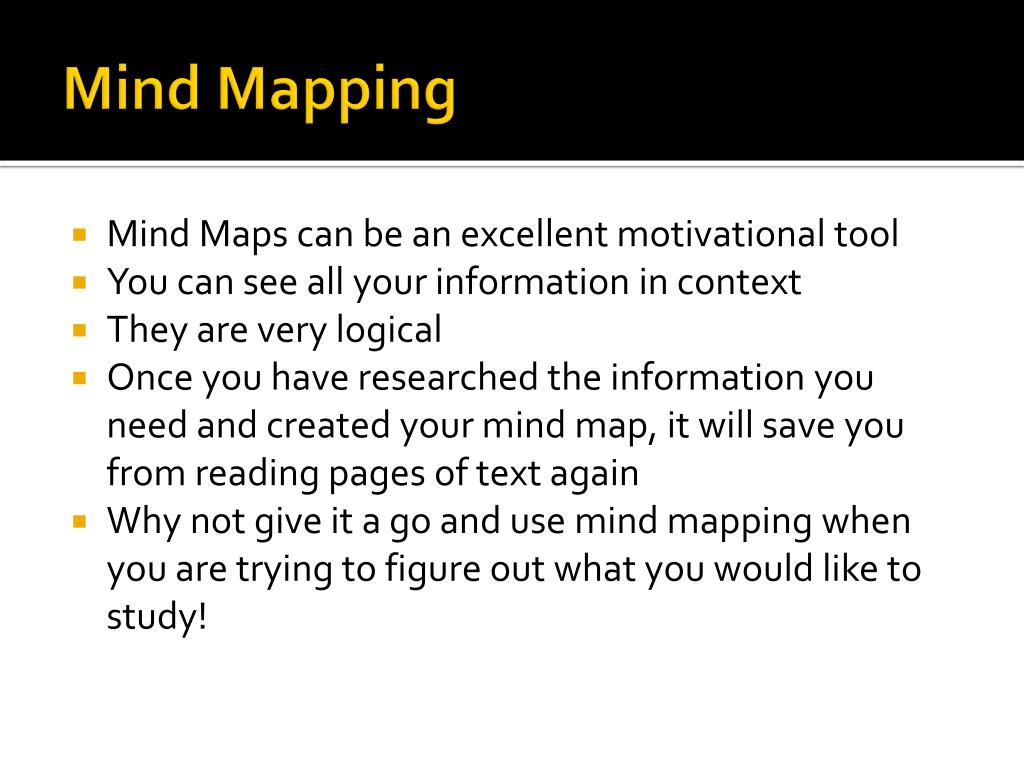 Mind Mapping

- Mind Maps can be an excellent motivational tool
- You can see all your information in context
- They are very logical
- Once you have researched the information you need and created your mind map, it will save you from reading pages of text again
- Why not give it a go and use mind mapping when you are trying to figure out what you would like to study!